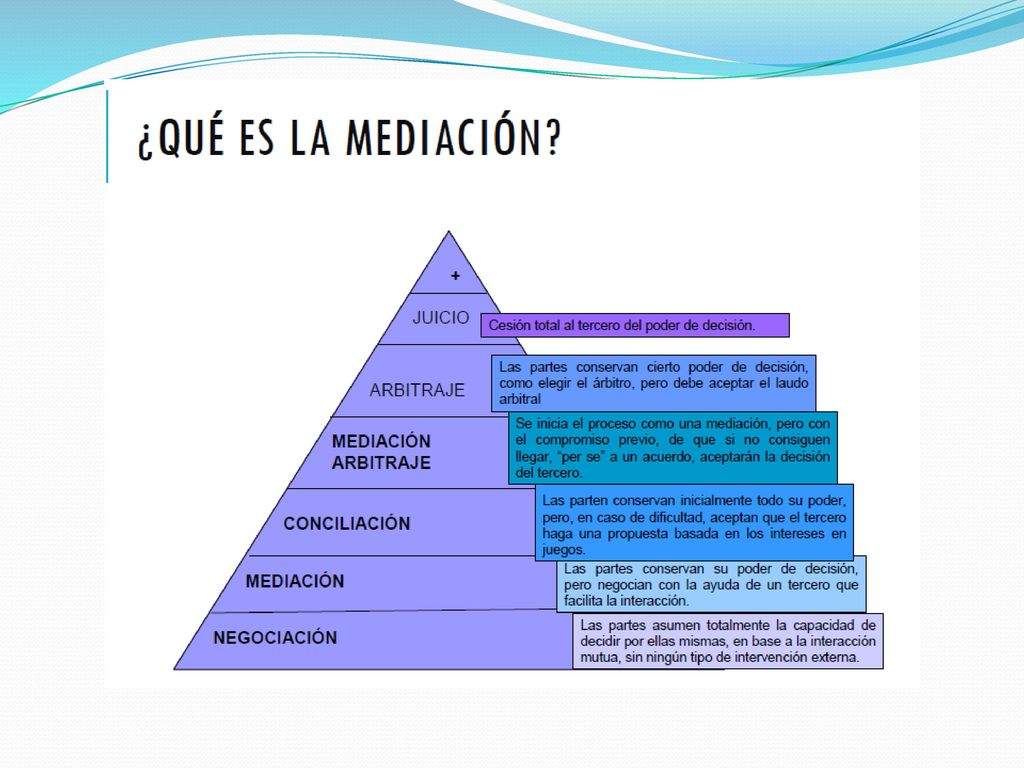 ¿QUÉ ES LA MEDIACIÓN?

+

JUICIO

Cesión total al tercero del poder de decisión.

ARBITRAJE

Las partes conservan cierto poder de decisión, como elegir el árbitro, pero debe aceptar el laudo arbitral

MEDIACIÓN ARBITRAJE

Se inicia el proceso como una mediación, pero con el compromiso previo, de que si no consiguen llegar, "per se" a un acuerdo, aceptarán la decisión del tercero.

CONCILIACIÓN

Las parten conservan inicialmente todo su poder, pero, en caso de dificultad, aceptan que el tercero haga una propuesta basada en los intereses en juegos.

MEDIACIÓN

Las partes conservan su poder de decisión, pero negocian con la ayuda de un tercero que facilita la interacción.

NEGOCIACIÓN

Las partes asumen totalmente la capacidad de decidir por ellas mismas, en base a la interacción mutua, sin ningún tipo de intervención externa.